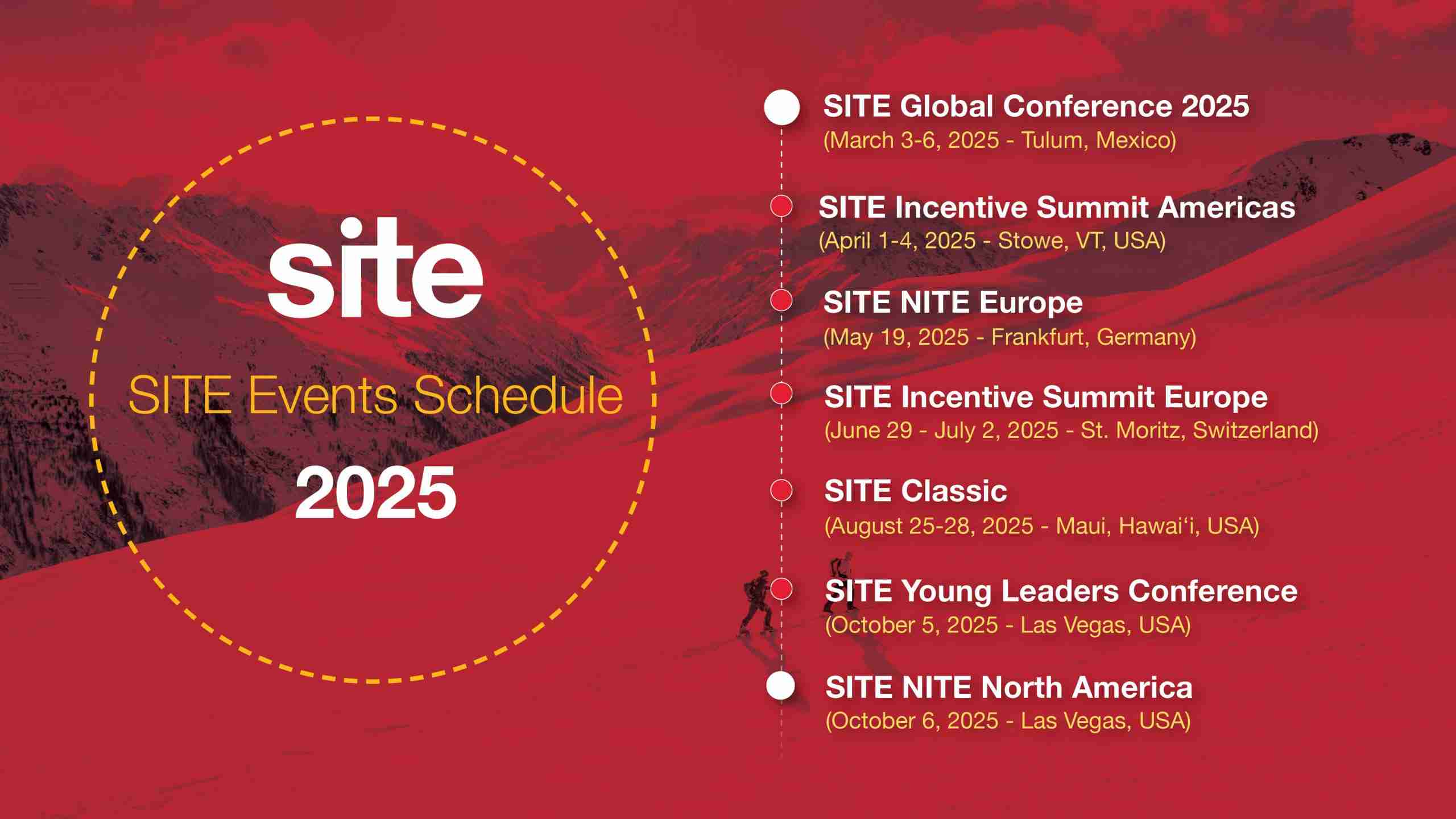 site

SITE Events Schedule

2025

SITE Global Conference 2025
(March 3-6, 2025 - Tulum, Mexico)

SITE Incentive Summit Americas
(April 1-4, 2025 - Stowe, VT, USA)

SITE NITE Europe
(May 19, 2025 - Frankfurt, Germany)

SITE Incentive Summit Europe
(June 29 - July 2, 2025 - St. Moritz, Switzerland)

SITE Classic
(August 25-28, 2025 - Maui, Hawai‘i, USA)

SITE Young Leaders Conference
(October 5, 2025 - Las Vegas, USA)

SITE NITE North America
(October 6, 2025 - Las Vegas, USA)